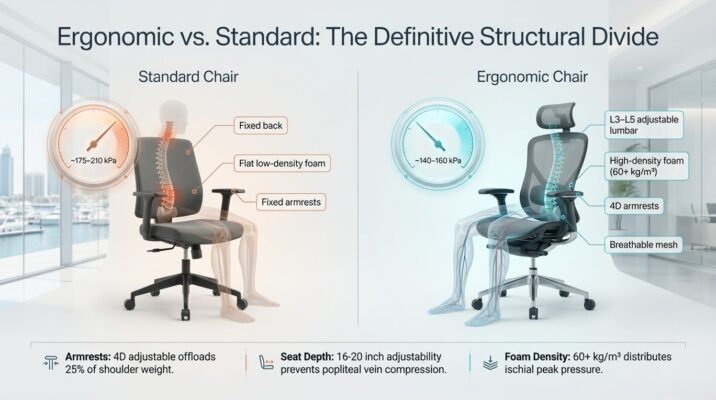 Ergonomic vs. Standard: The Definitive Structural Divide

Standard Chair

~175–210 kPa

Fixed back

Flat low-density foam

Fixed armrests

Ergonomic Chair

~140–160 kPa

L3–L5 adjustable lumbar

High-density foam (60+ kg/m³)

4D armrests

Breathable mesh

Armrests: 4D adjustable offloads 25% of shoulder weight.

Seat Depth: 16-20 inch adjustability prevents popliteal vein compression.

Foam Density: 60+ kg/m³ distributes ischial peak pressure.